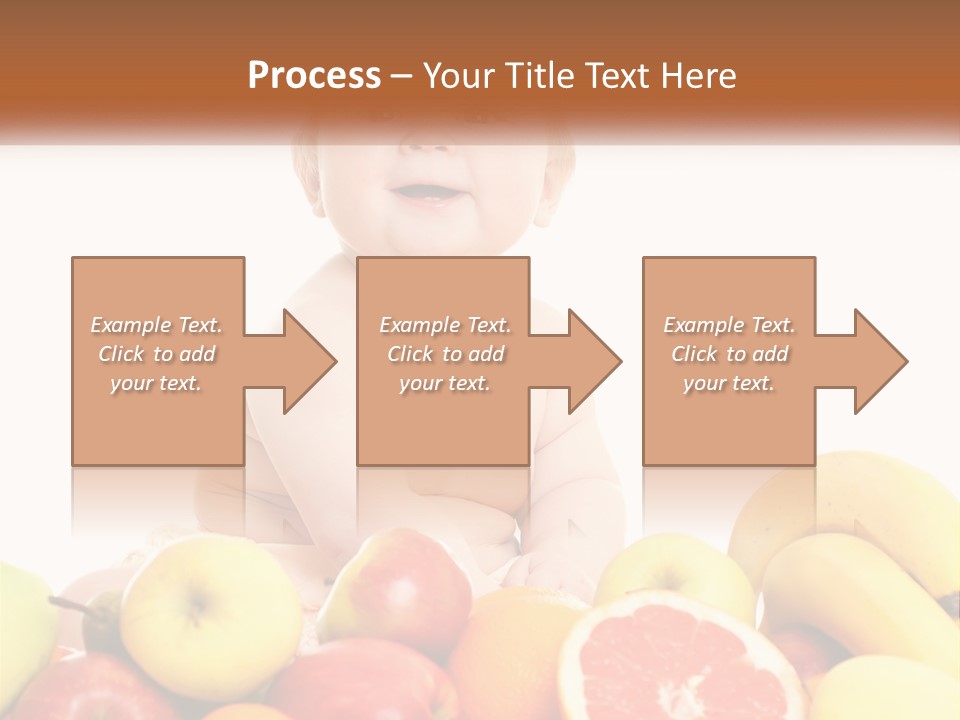 Process – Your Title Text Here

Example Text. Click to add your text.

Example Text. Click to add your text.

Example Text. Click to add your text.